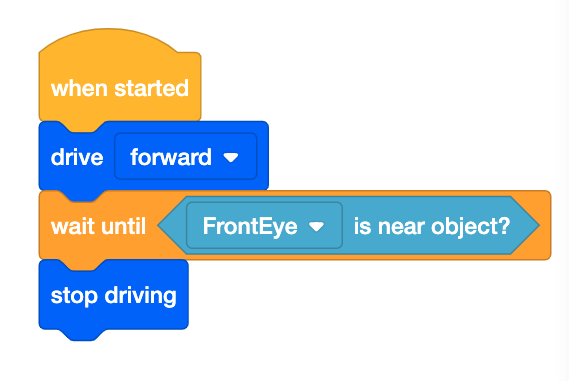 when started

drive forward

wait until FrontEye is near object?

stop driving